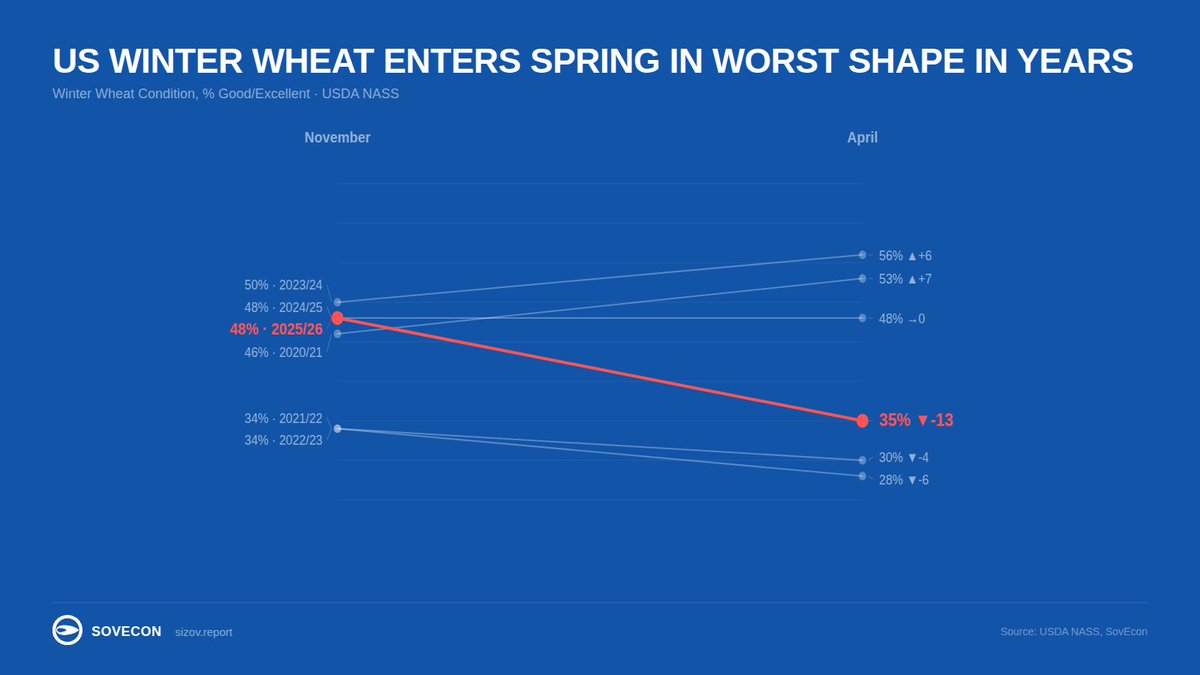 US WINTER WHEAT ENTERS SPRING IN WORST SHAPE IN YEARS

Winter Wheat Condition, % Good/Excellent · USDA NASS

November

April

50% · 2023/24
48% · 2024/25
48% · 2025/26
46% · 2020/21

34% · 2021/22
34% · 2022/23

56% ▲+6
53% ▲+7
48% →0
35% ▼-13
30% ▼-4
28% ▼-6

SOVECON sizov.report

Source: USDA NASS, SovEcon